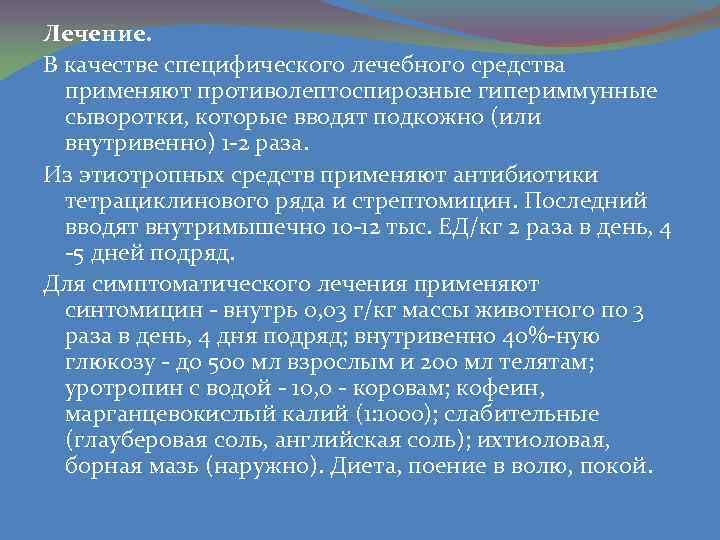 Лечение.

В качестве специфического лечебного средства применяют противолептоспирозные гипериммунные сыворотки, которые вводят подкожно (или внутривенно) 1-2 раза.

Из этиотропных средств применяют антибиотики тетрациклинового ряда и стрептомицин. Последний вводят внутримышечно 10-12 тыс. ЕД/кг 2 раза в день, 4 -5 дней подряд.

Для симптоматического лечения применяют синтомицин - внутрь 0,03 г/кг массы животного по 3 раза в день, 4 дня подряд; внутривенно 40%-ную глюкозу - до 500 мл взрослым и 200 мл телятам; уротропин с водой - 10,0 - коровам; кофеин, марганцевокислый калий (1:1000); слабительные (глауберовая соль, английская соль); ихтиоловая, борная мазь (наружно). Диета, поение в волю, покой.